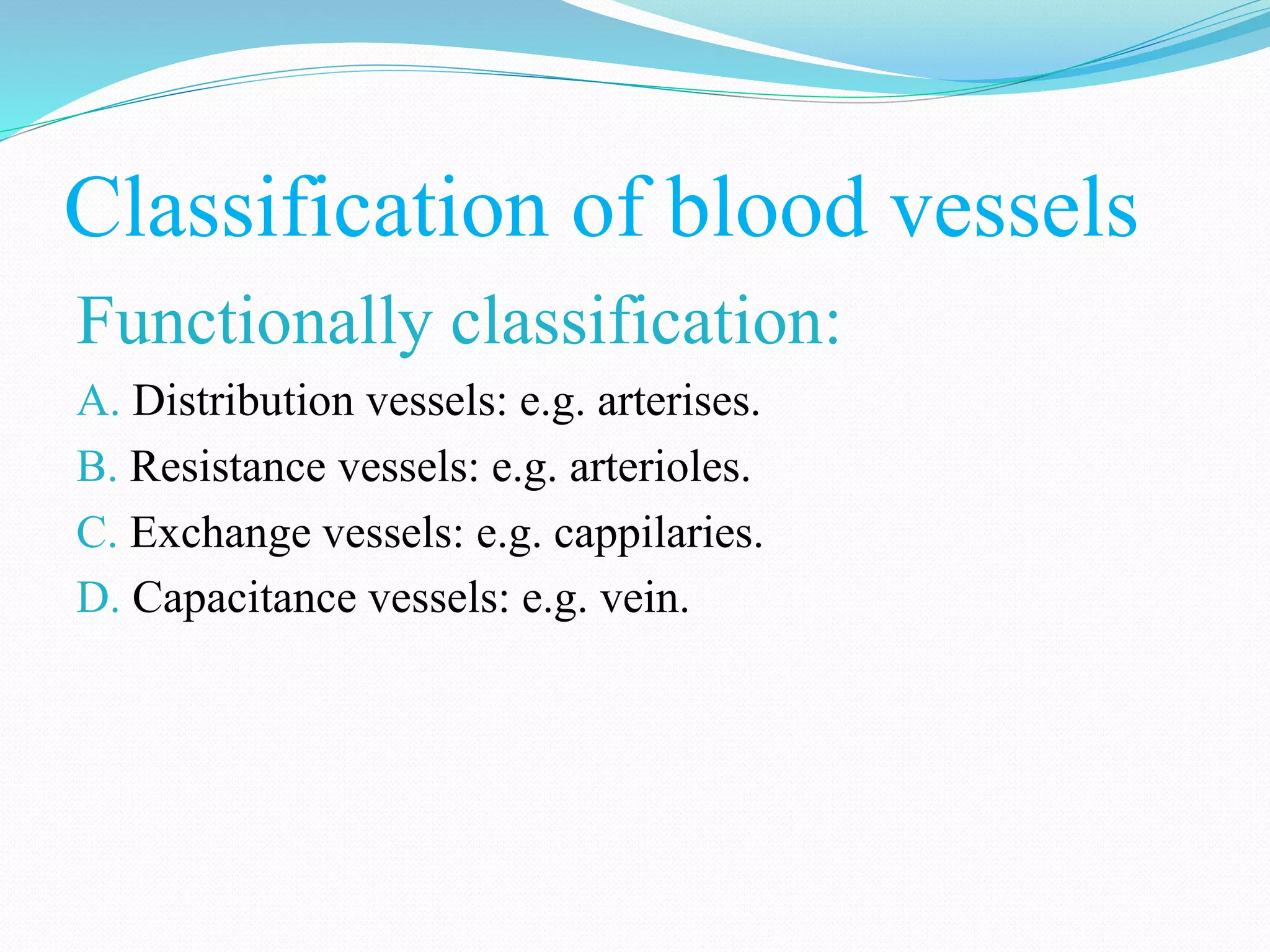 Classification of blood vessels

Functionally classification:

A. Distribution vessels: e.g. arterises.

B. Resistance vessels: e.g. arterioles.

C. Exchange vessels: e.g. cappilaries.

D. Capacitance vessels: e.g. vein.